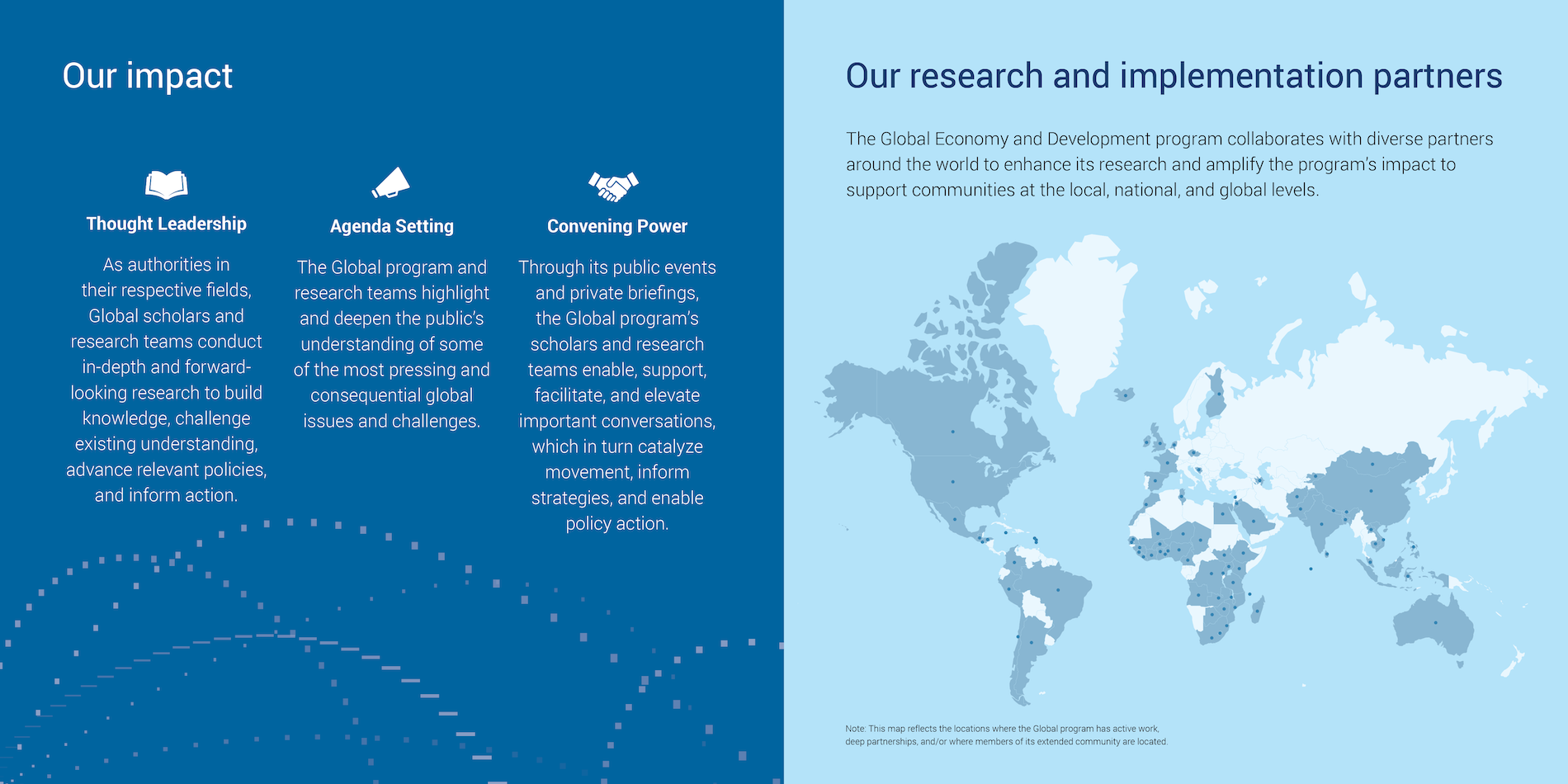 Our impact

Thought Leadership

As authorities in their respective fields, Global scholars and research teams conduct in-depth and forward-looking research to build knowledge, challenge existing understanding, advance relevant policies, and inform action.

Agenda Setting

The Global program and research teams highlight and deepen the public's understanding of some of the most pressing and consequential global issues and challenges.

Convening Power

Through its public events and private briefings, the Global program's scholars and research teams enable, support, facilitate, and elevate important conversations, which in turn catalyze movement, inform strategies, and enable policy action.

Our research and implementation partners

The Global Economy and Development program collaborates with diverse partners around the world to enhance its research and amplify the program's impact to support communities at the local, national, and global levels.

Note: This map reflects the locations where the Global program has active work, deep partnerships, and/or where members of its extended community are located.